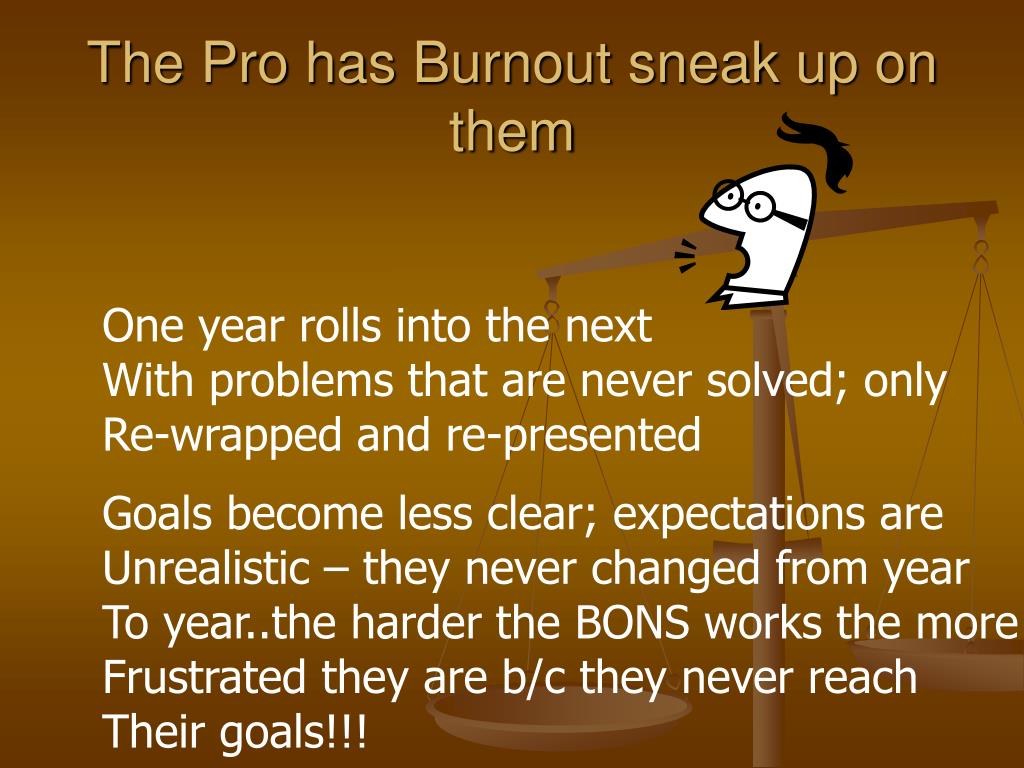 The Pro has Burnout sneak up on them

One year rolls into the next
With problems that are never solved; only
Re-wrapped and re-presented

Goals become less clear; expectations are
Unrealistic – they never changed from year
To year..the harder the BONS works the more
Frustrated they are b/c they never reach
Their goals!!!